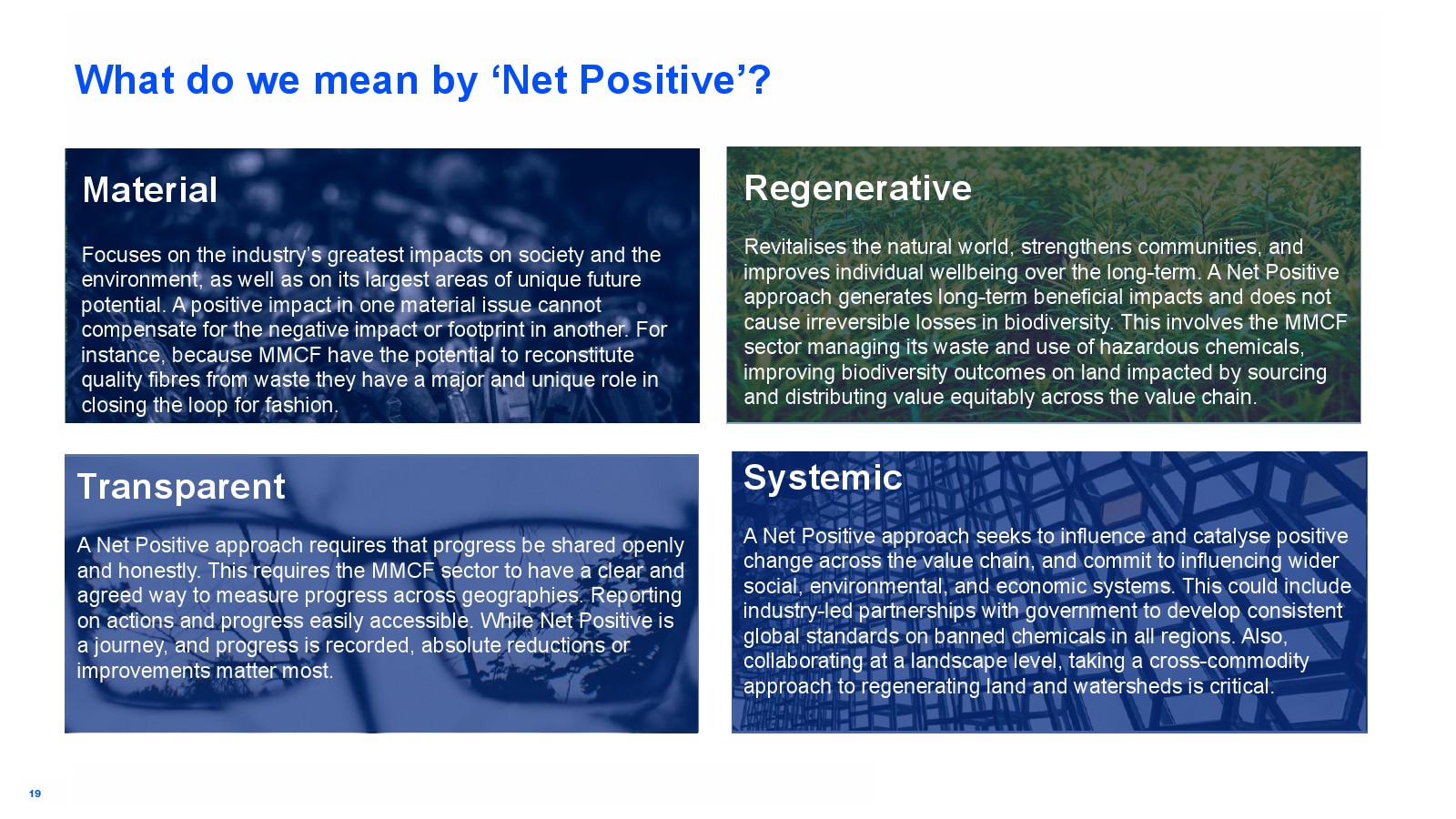 What do we mean by ‘Net Positive’?

Material

Focuses on the industry’s greatest impacts on society and the environment, as well as on its largest areas of unique future potential. A positive impact in one material issue cannot compensate for the negative impact or footprint in another. For instance, because MMCF have the potential to reconstitute quality fibres from waste they have a major and unique role in closing the loop for fashion.

Regenerative

Revitalises the natural world, strengthens communities, and improves individual wellbeing over the long-term. A Net Positive approach generates long-term beneficial impacts and does not cause irreversible losses in biodiversity. This involves the MMCF sector managing its waste and use of hazardous chemicals, improving biodiversity outcomes on land impacted by sourcing and distributing value equitably across the value chain.

Transparent

A Net Positive approach requires that progress be shared openly and honestly. This requires the MMCF sector to have a clear and agreed way to measure progress across geographies. Reporting on actions and progress easily accessible. While Net Positive is a journey, and progress is recorded, absolute reductions or improvements matter most.

Systemic

A Net Positive approach seeks to influence and catalyse positive change across the value chain, and commit to influencing wider social, environmental, and economic systems. This could include industry-led partnerships with government to develop consistent global standards on banned chemicals in all regions. Also, collaborating at a landscape level, taking a cross-commodity approach to regenerating land and watersheds is critical.

19